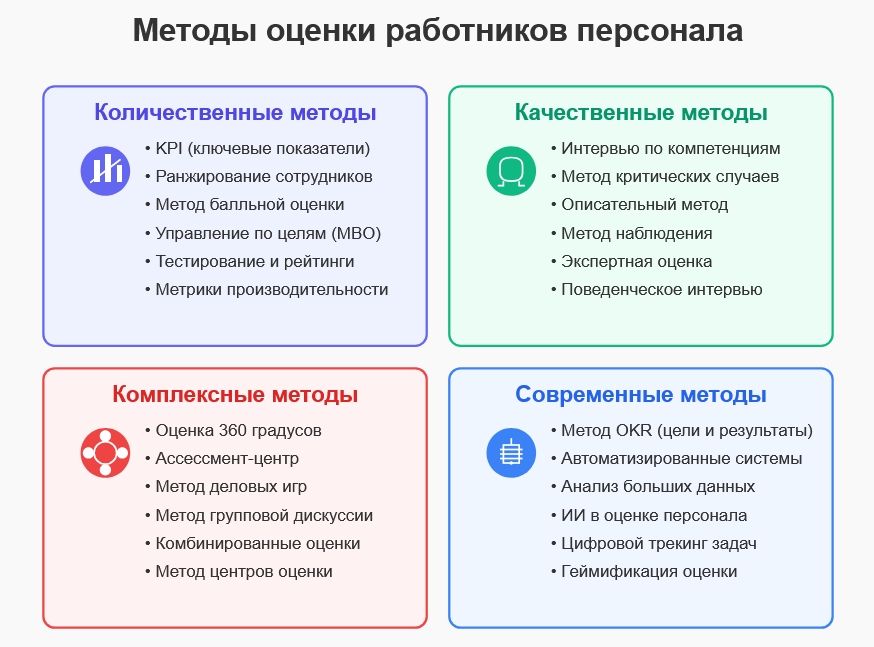 Методы оценки работников персонала

Количественные методы

• KPI (ключевые показатели)
• Ранжирование сотрудников
• Метод балльной оценки
• Управление по целям (MBO)
• Тестирование и рейтинги
• Метрики производительности

Качественные методы

• Интервью по компетенциям
• Метод критических случаев
• Описательный метод
• Метод наблюдения
• Экспертная оценка
• Поведенческое интервью

Комплексные методы

• Оценка 360 градусов
• Ассессмент-центр
• Метод деловых игр
• Метод групповой дискуссии
• Комбинированные оценки
• Метод центров оценки

Современные методы

• Метод OKR (цели и результаты)
• Автоматизированные системы
• Анализ больших данных
• ИИ в оценке персонала
• Цифровой трекинг задач
• Геймификация оценки